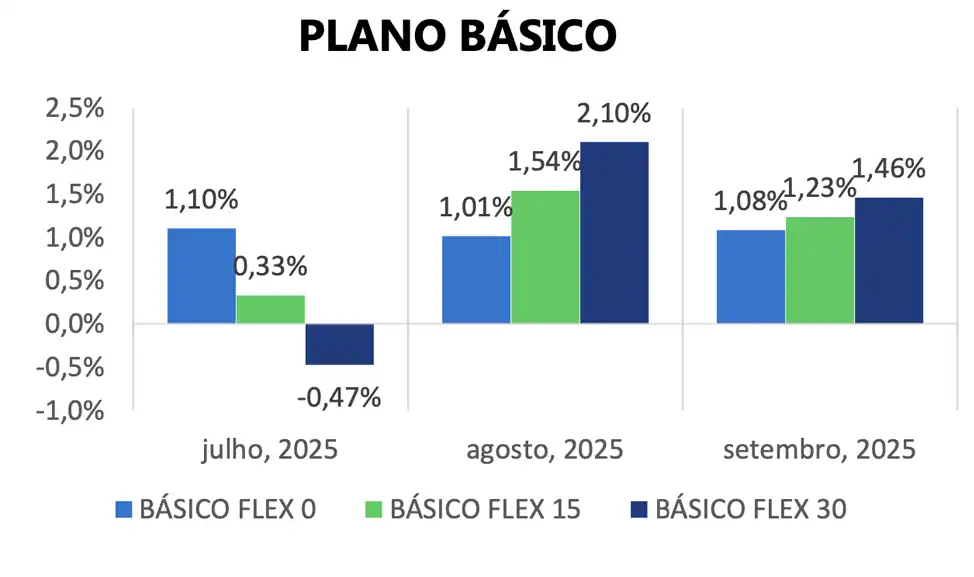 PLANO BÁSICO

2,5%
2,0%
1,5%
1,0%
0,5%
0,0%
-0,5%
-1,0%

1,10%
0,33%
-0,47%
1,01%
1,54%
2,10%
1,08%
1,23%
1,46%

julho, 2025
agosto, 2025
setembro, 2025

BÁSICO FLEX 0
BÁSICO FLEX 15
BÁSICO FLEX 30